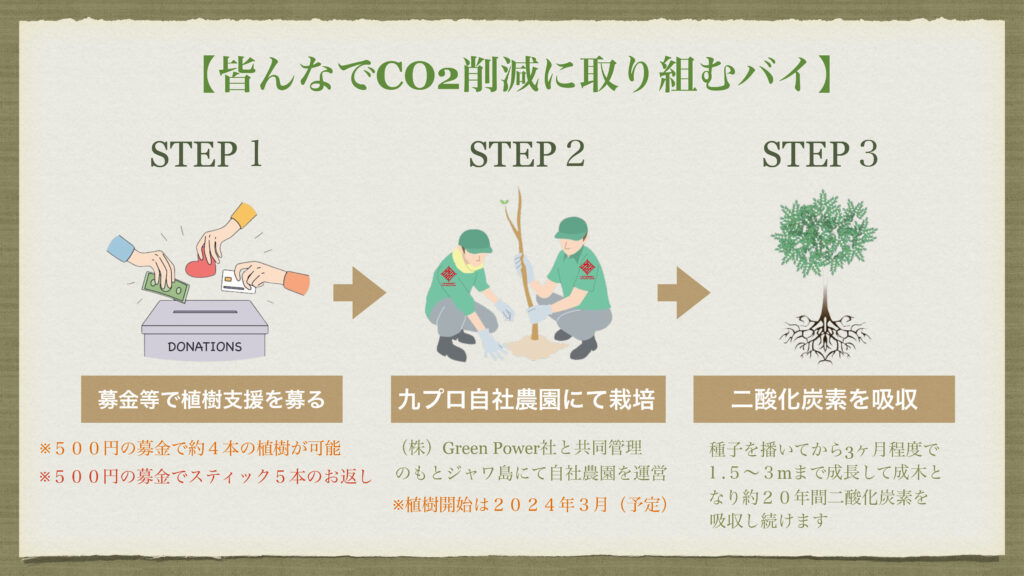 【皆んなでCO2削減に取り組むバイ】

STEP 1

DONATIONS

募金等で植樹支援を募る

※５００円の募金で約４本の植樹が可能
※５００円の募金でスティック５本のお返し

STEP 2

九プロ自社農園にて栽培

（株）Green Power社と共同管理のもとジャワ島にて自社農園を運営

※植樹開始は２０２４年３月（予定）

STEP 3

二酸化炭素を吸収

種子を播いてから3ヶ月程度で１.５〜３mまで成長して成木となり約２０年間二酸化炭素を吸収し続けます